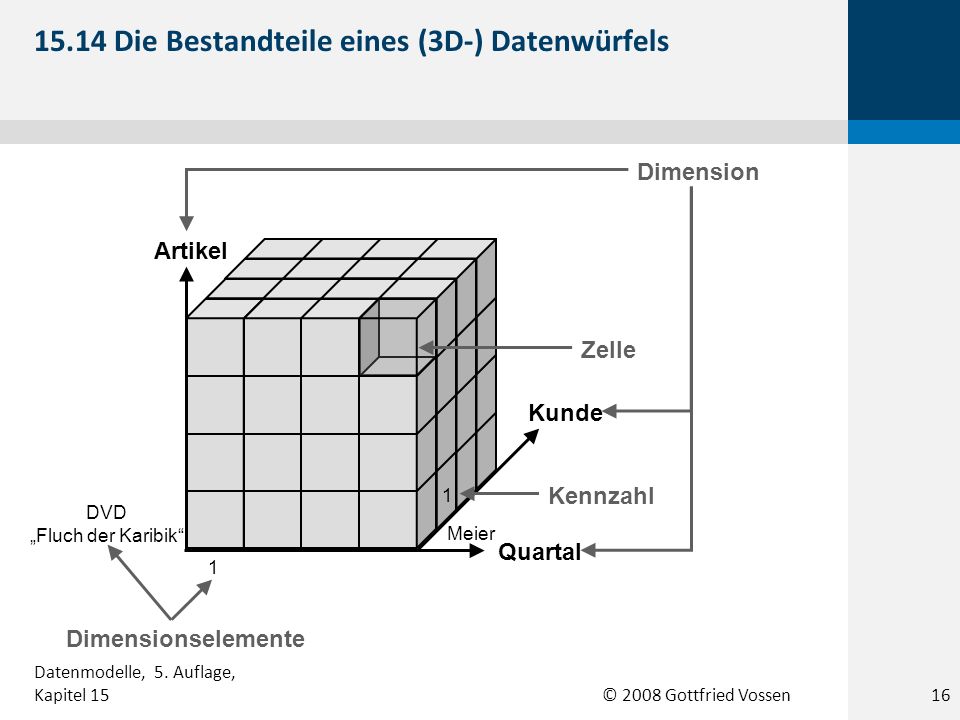 15.14 Die Bestandteile eines (3D-) Datenwürfels

Dimension

Artikel

Zelle

Kunde

1

Kennzahl

DVD
„Fluch der Karibik“

Meier

Quartal

1

Dimensionselemente

Datenmodelle, 5. Auflage,
Kapitel 15

© 2008 Gottfried Vossen

16